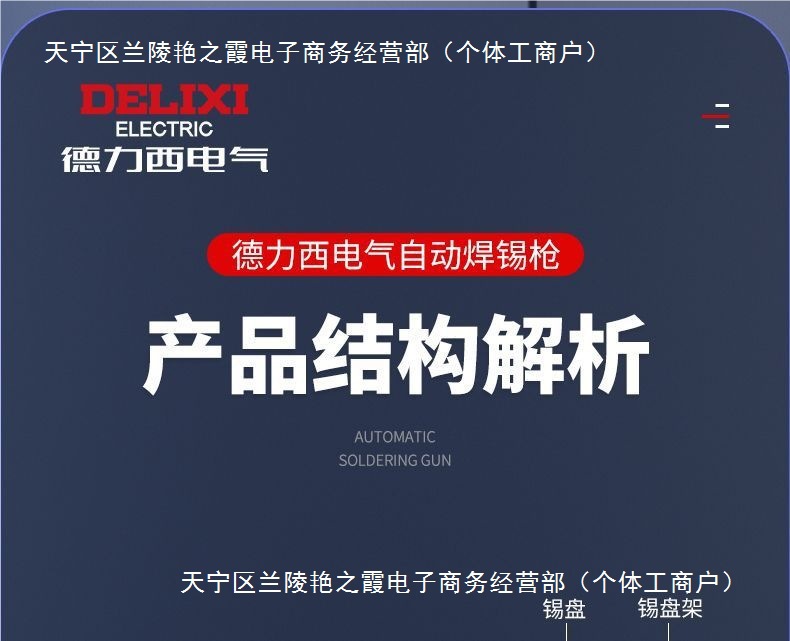 天宁区兰陵艳之霞电子商务经营部（个体工商户）

DELIXI
ELECTRIC
德力西电气

德力西电气自动焊锡枪

产品结构解析

AUTOMATIC
SOLDERING GUN

天宁区兰陵艳之霞电子商务经营部（个体工商户）

锡盘

锡盘架